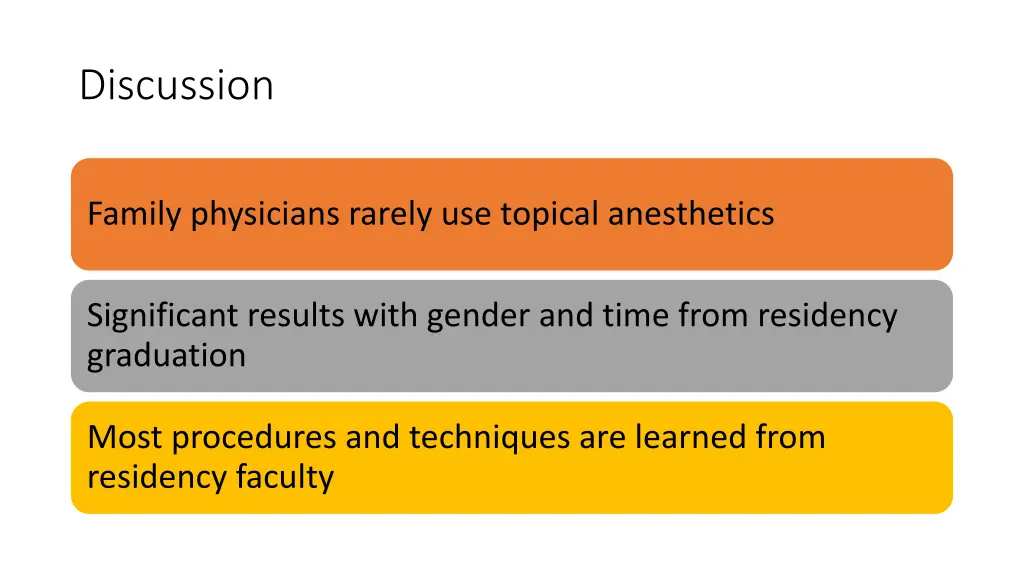 Discussion

Family physicians rarely use topical anesthetics

Significant results with gender and time from residency graduation

Most procedures and techniques are learned from residency faculty